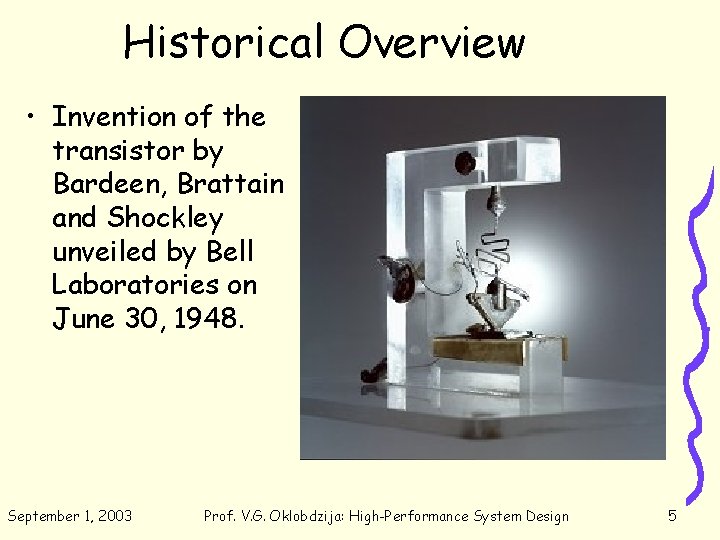 Historical Overview

• Invention of the transistor by Bardeen, Brattain and Shockley unveiled by Bell Laboratories on June 30, 1948.

September 1, 2003

Prof. V.G. Oklobdzija: High-Performance System Design

5